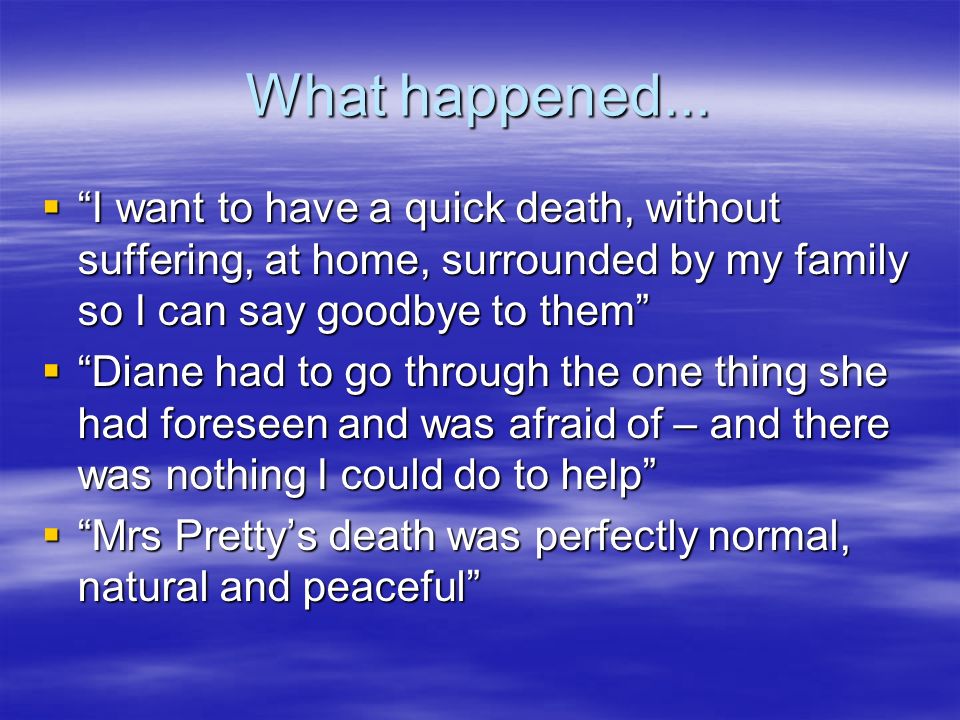 What happened...

▪ “I want to have a quick death, without suffering, at home, surrounded by my family so I can say goodbye to them”

▪ “Diane had to go through the one thing she had foreseen and was afraid of – and there was nothing I could do to help”

▪ “Mrs Pretty’s death was perfectly normal, natural and peaceful”